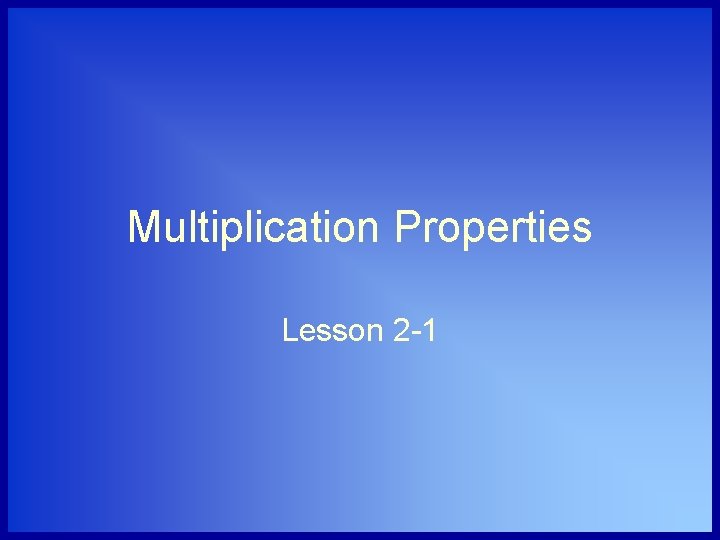 Multiplication Properties

Lesson 2-1